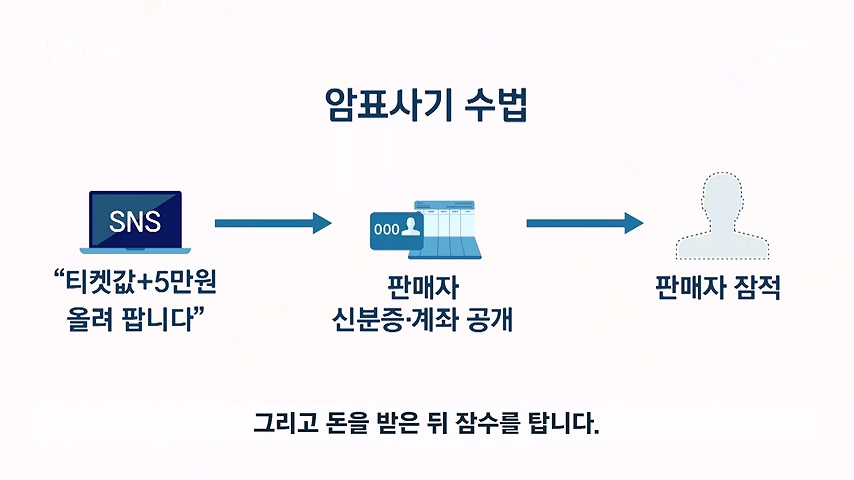 암표사기 수법

SNS

“티켓값+5만원 올려 팝니다”

000

판매자 신분증·계좌 공개

판매자 잠적

그리고 돈을 받은 뒤 잠수를 탑니다.